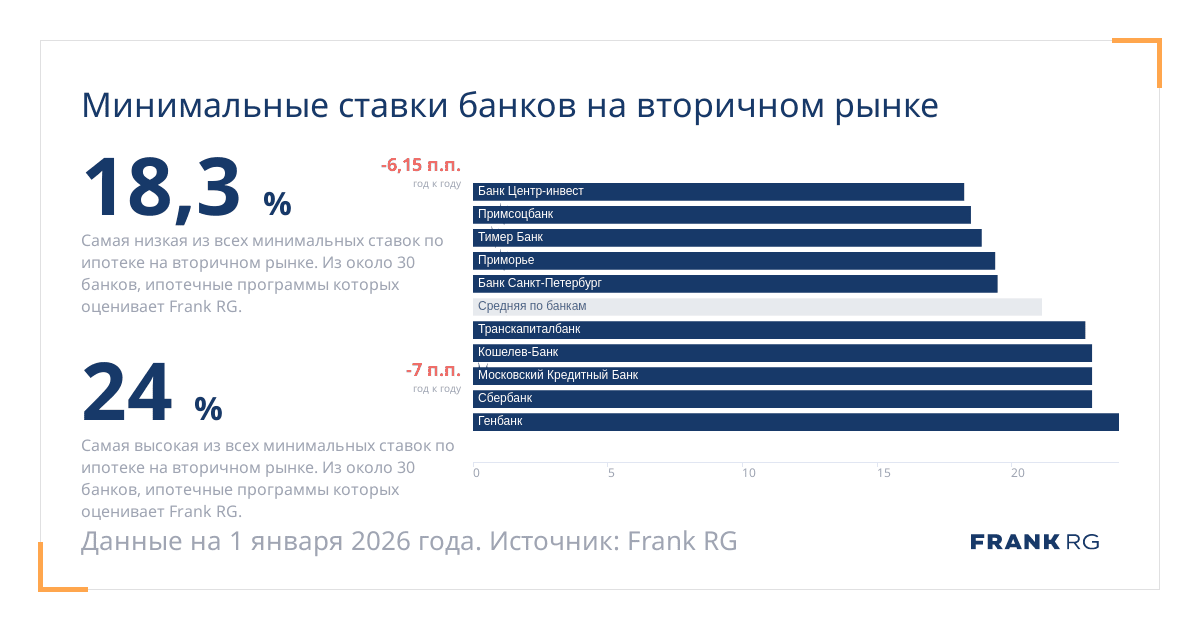 Минимальные ставки банков на вторичном рынке

18,3 %

-6,15 п.п.
год к году

Самая низкая из всех минимальных ставок по ипотеке на вторичном рынке. Из около 30 банков, ипотечные программы которых оценивает Frank RG.

24 %

-7 п.п.
год к году

Самая высокая из всех минимальных ставок по ипотеке на вторичном рынке. Из около 30 банков, ипотечные программы которых оценивает Frank RG.

Банк Центр-инвест
Примсоцбанк
Тимер Банк
Приморье
Банк Санкт-Петербург
Средняя по банкам
Транскапиталбанк
Кошелев-Банк
Московский Кредитный Банк
Сбербанк
Генбанк

0 5 10 15 20

Данные на 1 января 2026 года. Источник: Frank RG

FRANK RG